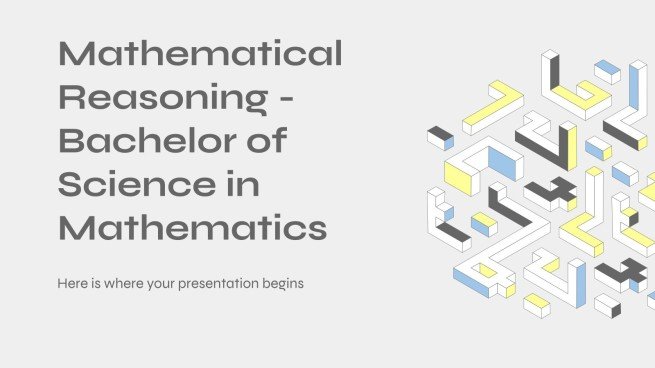 Mathematical Reasoning - Bachelor of Science in Mathematics

Here is where your presentation begins